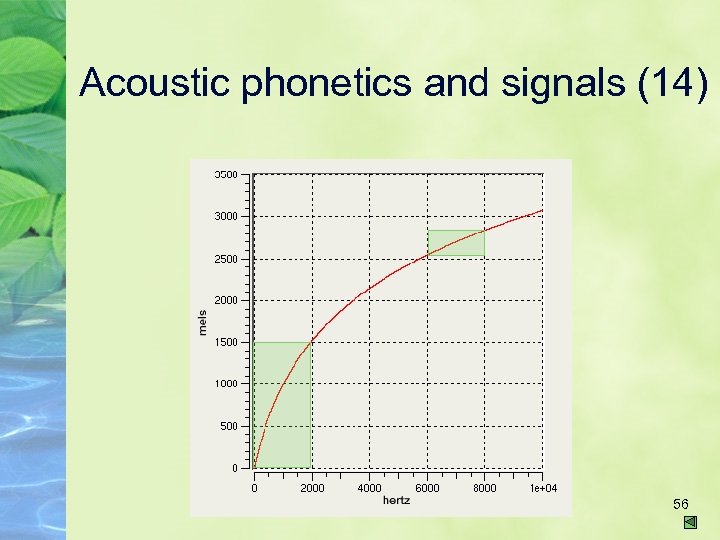 Acoustic phonetics and signals (14)

3500
3000
2500
2000
1500
1000
500
0
mels
0
2000
4000
6000
8000
1e+04
hertz

56